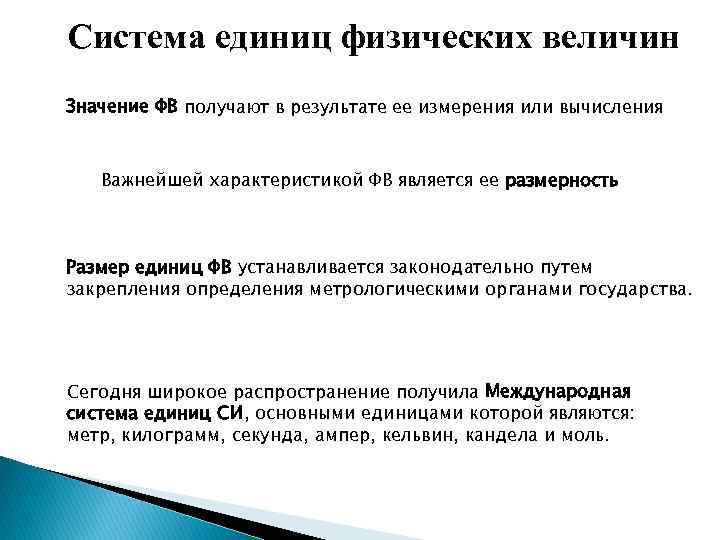 Система единиц физических величин

Значение ФВ получают в результате ее измерения или вычисления

Важнейшей характеристикой ФВ является ее размерность

Размер единиц ФВ устанавливается законодательно путем закрепления определения метрологическими органами государства.

Сегодня широкое распространение получила Международная система единиц СИ, основными единицами которой являются: метр, килограмм, секунда, ампер, кельвин, кандела и моль.